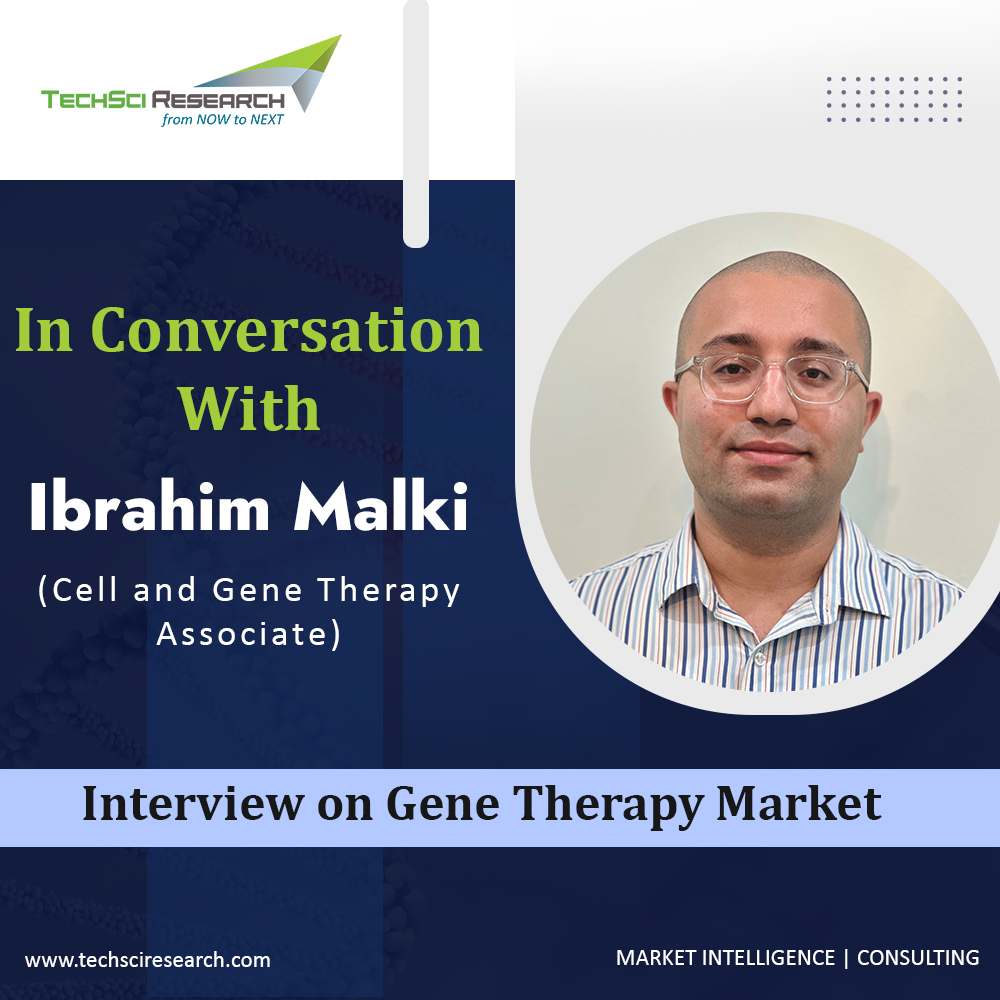 TECHSCI RESEARCH
from NOW to NEXT

In Conversation With

Ibrahim Malki

(Cell and Gene Therapy Associate)

Interview on Gene Therapy Market

www.techsciresearch.com

MARKET INTELLIGENCE | CONSULTING